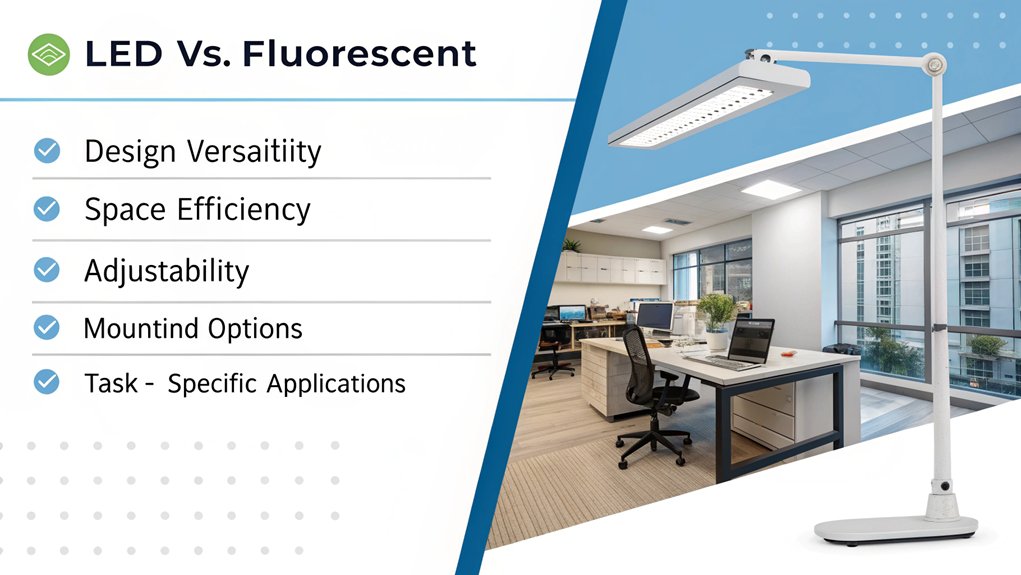 LED Vs. Fluorescent

Design Versaitiity

Space Efficiency

Adjustability

Mountind Options

Task - Specific Applications